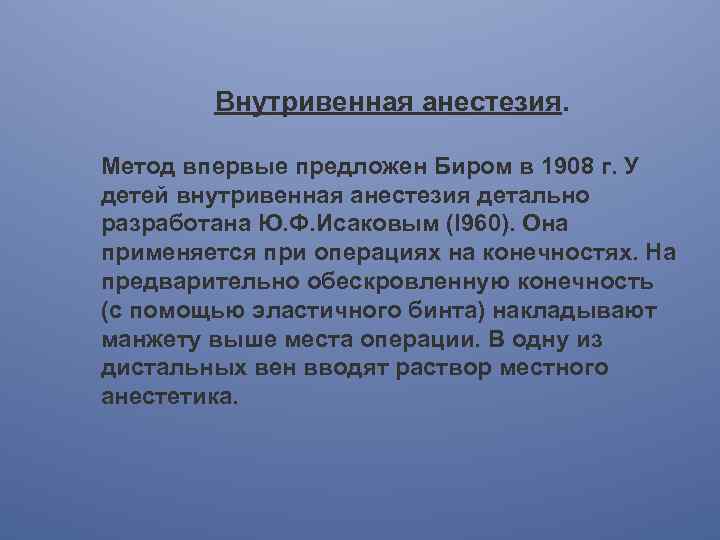 Внутривенная анестезия.

Метод впервые предложен Биром в 1908 г. У детей внутривенная анестезия детально разработана Ю.Ф.Исаковым (I960). Она применяется при операциях на конечностях. На предварительно обескровленную конечность (с помощью эластичного бинта) накладывают манжету выше места операции. В одну из дистальных вен вводят раствор местного анестетика.